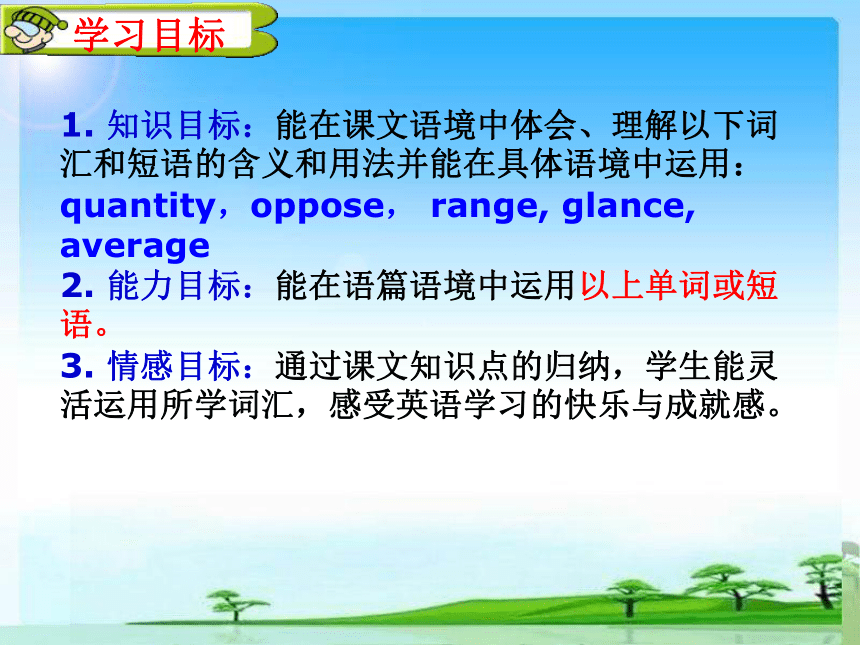 学习目标

1. 知识目标：能在课文语境中体会、理解以下词汇和短语的含义和用法并能在具体语境中运用：quantity，oppose， range, glance, average

2. 能力目标：能在语篇语境中运用以上单词或短语。

3. 情感目标：通过课文知识点的归纳，学生能灵活运用所学词汇，感受英语学习的快乐与成就感。